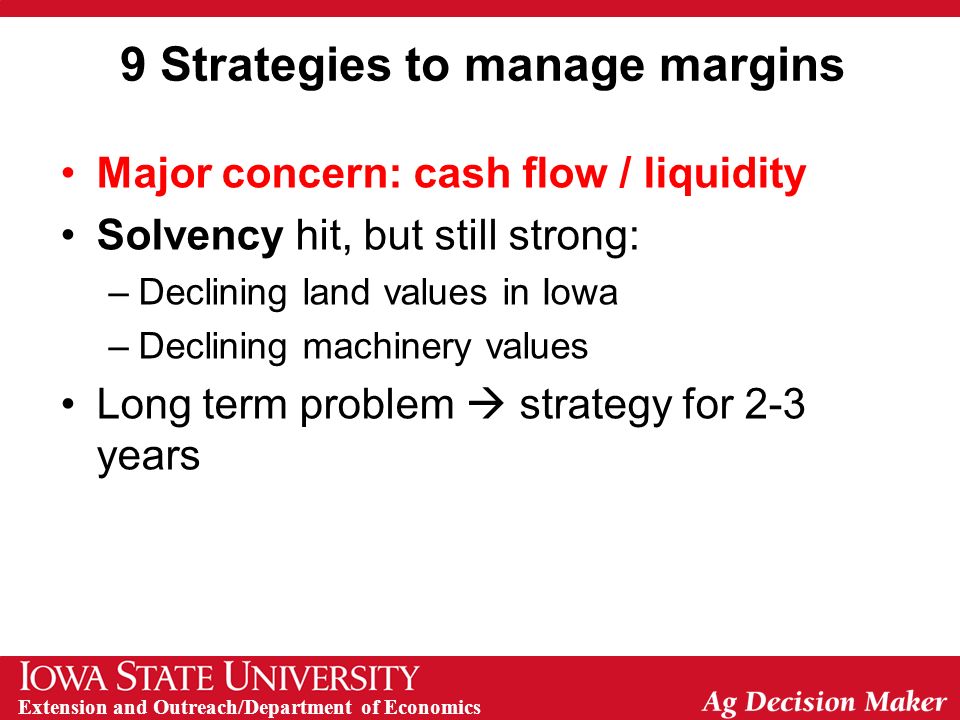 9 Strategies to manage margins

• Major concern: cash flow / liquidity
• Solvency hit, but still strong:
– Declining land values in Iowa
– Declining machinery values
• Long term problem → strategy for 2-3 years

IOWA STATE UNIVERSITY
Extension and Outreach/Department of Economics
Ag Decision Maker